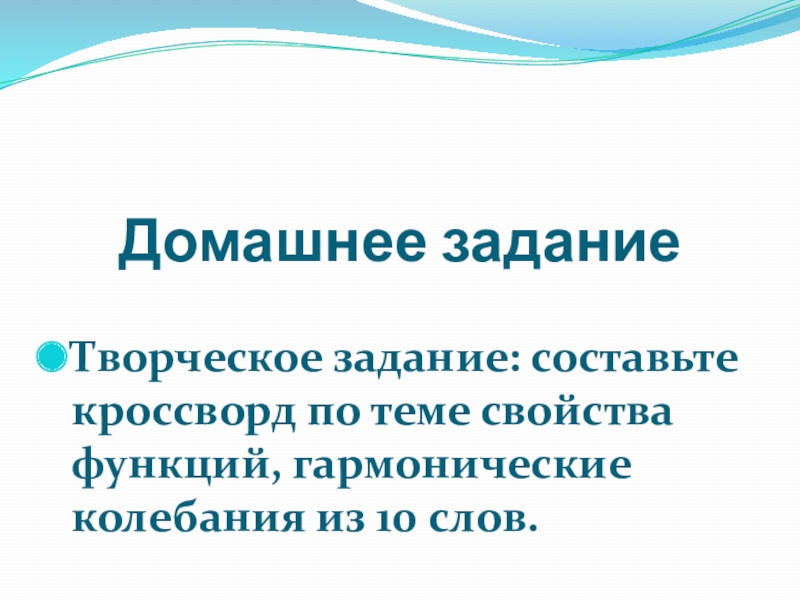 Домашнее задание

Творческое задание: составьте кроссворд по теме свойства функций, гармонические колебания из 10 слов.